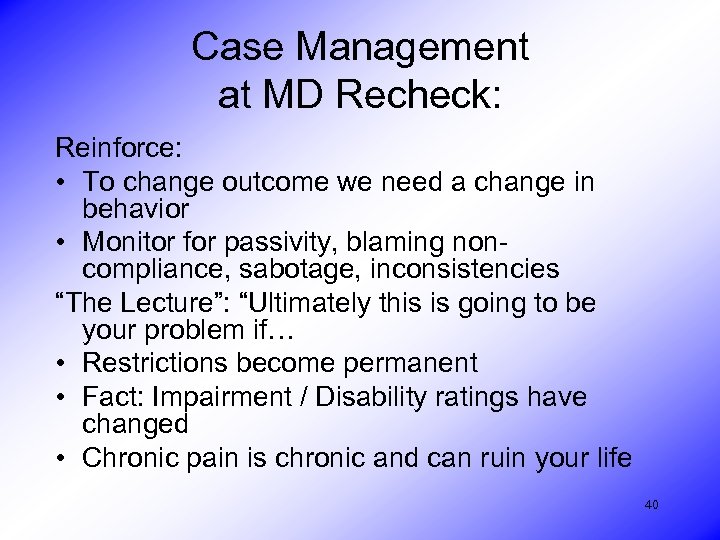 Case Management at MD Recheck:

Reinforce:

• To change outcome we need a change in behavior
• Monitor for passivity, blaming non-compliance, sabotage, inconsistencies

“The Lecture”: “Ultimately this is going to be your problem if…

• Restrictions become permanent
• Fact: Impairment / Disability ratings have changed
• Chronic pain is chronic and can ruin your life

40